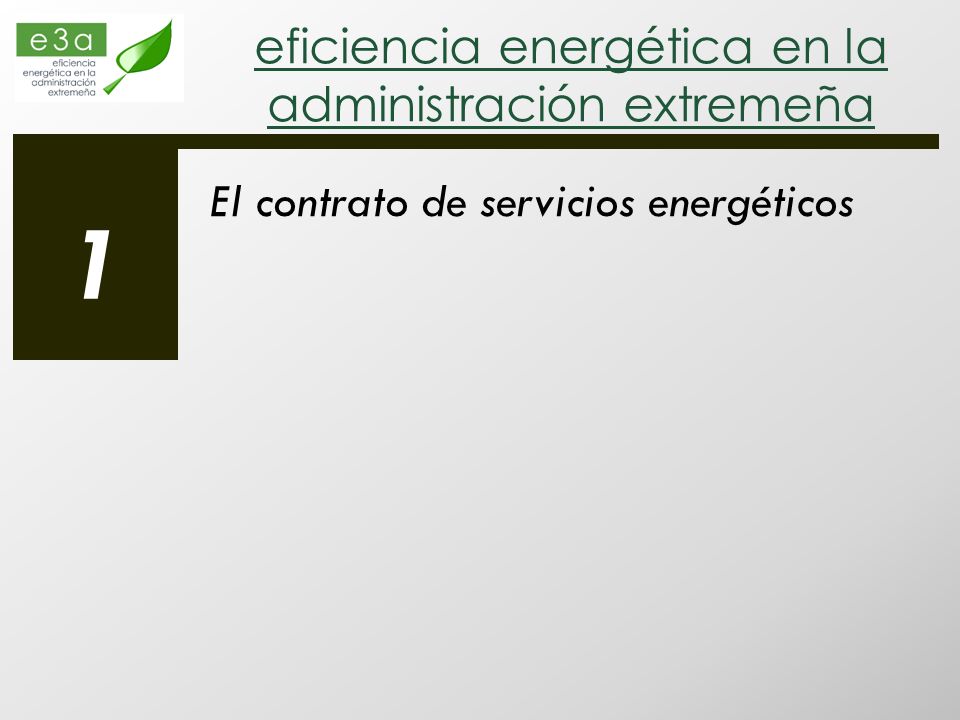 e3a
eficiencia energética en la administración extremeña

eficiencia energética en la administración extremeña

1

El contrato de servicios energéticos